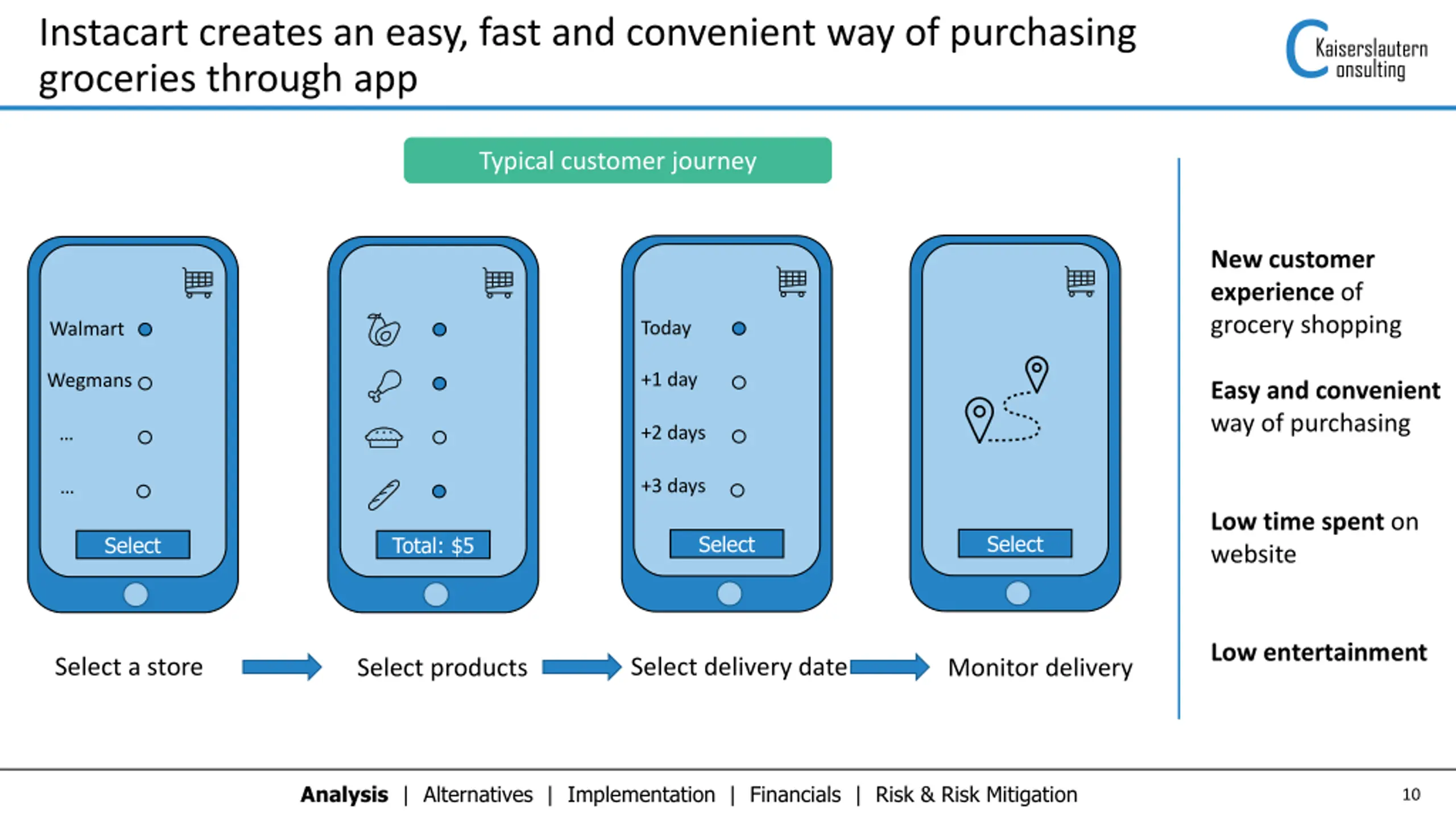 Instacart creates an easy, fast and convenient way of purchasing groceries through app

Kaiserslautern Consulting

Typical customer journey

Walmart
Wegmans
...
...
Select

Total: $5

Today
+1 day
+2 days
+3 days
Select

Select

Select a store
Select products
Select delivery date
Monitor delivery

New customer experience of grocery shopping

Easy and convenient way of purchasing

Low time spent on website

Low entertainment

Analysis | Alternatives | Implementation | Financials | Risk & Risk Mitigation

10